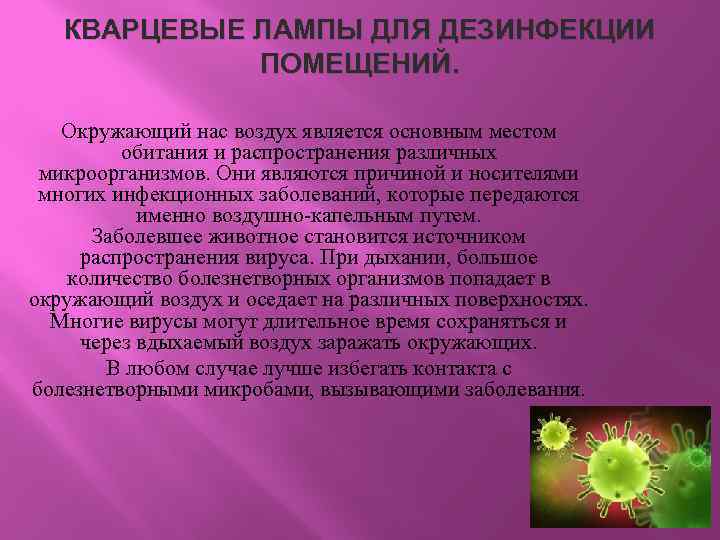 КВАРЦЕВЫЕ ЛАМПЫ ДЛЯ ДЕЗИНФЕКЦИИ ПОМЕЩЕНИЙ.

Окружающий нас воздух является основным местом обитания и распространения различных микроорганизмов. Они являются причиной и носителями многих инфекционных заболеваний, которые передаются именно воздушно-капельным путем.
Заболевшее животное становится источником распространения вируса. При дыхании, большое количество болезнетворных организмов попадает в окружающий воздух и оседает на различных поверхностях. Многие вирусы могут длительное время сохраняться и через вдыхаемый воздух заражать окружающих.

В любом случае лучше избегать контакта с болезнетворными микробами, вызывающими заболевания.